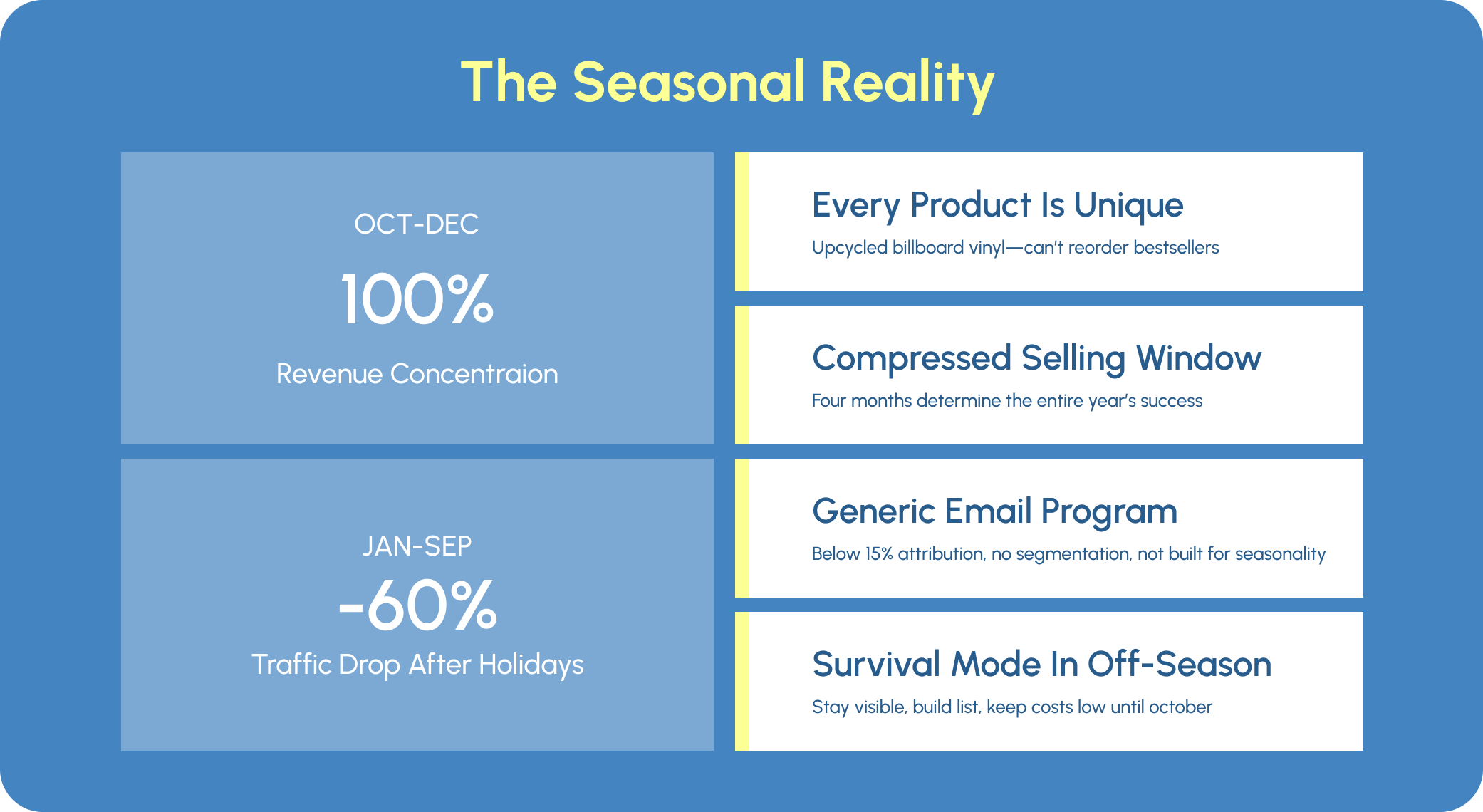 The Seasonal Reality

OCT-DEC

100%

Revenue Concentraion

JAN-SEP

-60%

Traffic Drop After Holidays

Every Product Is Unique

Upcycled billboard vinyl—can't reorder bestsellers

Compressed Selling Window

Four months determine the entire year's success

Generic Email Program

Below 15% attribution, no segmentation, not built for seasonality

Survival Mode In Off-Season

Stay visible, build list, keep costs low until october